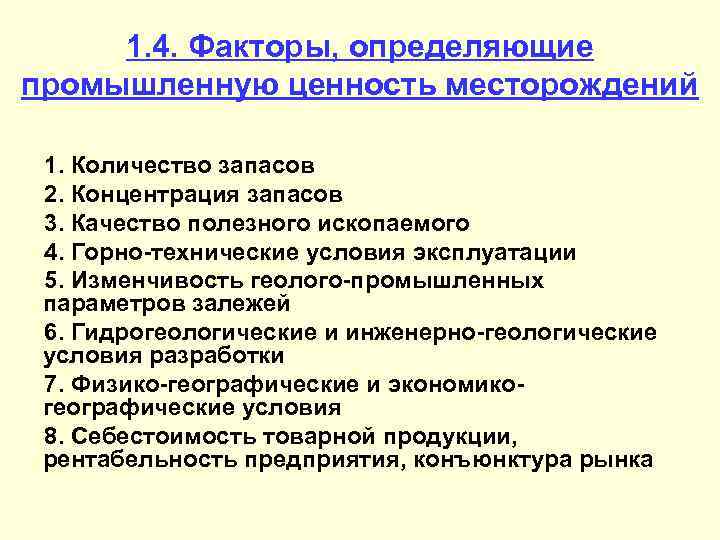 1.4. Факторы, определяющие промышленную ценность месторождений

1. Количество запасов
2. Концентрация запасов
3. Качество полезного ископаемого
4. Горно-технические условия эксплуатации
5. Изменчивость геолого-промышленных параметров залежей
6. Гидрогеологические и инженерно-геологические условия разработки
7. Физико-географические и экономико-географические условия
8. Себестоимость товарной продукции, рентабельность предприятия, конъюнктура рынка